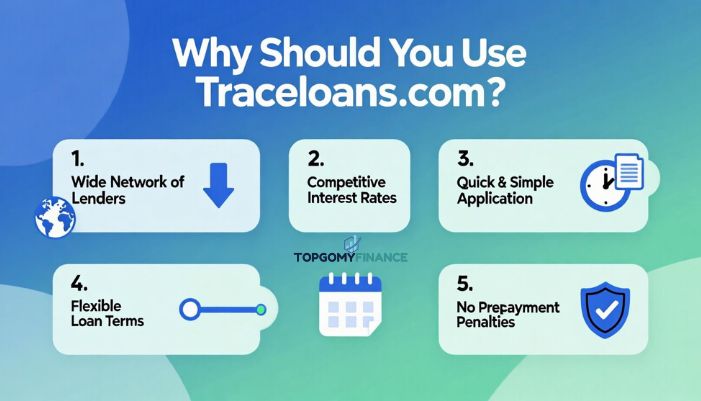 Why Should You Use Traceloans.com?

1.
Wide Network of Lenders

2.
Competitive Interest Rates

3.
Quick & Simple Application

TOPGOMYFINANCE

4.
Flexible Loan Terms

5.
No Prepayment Penalties